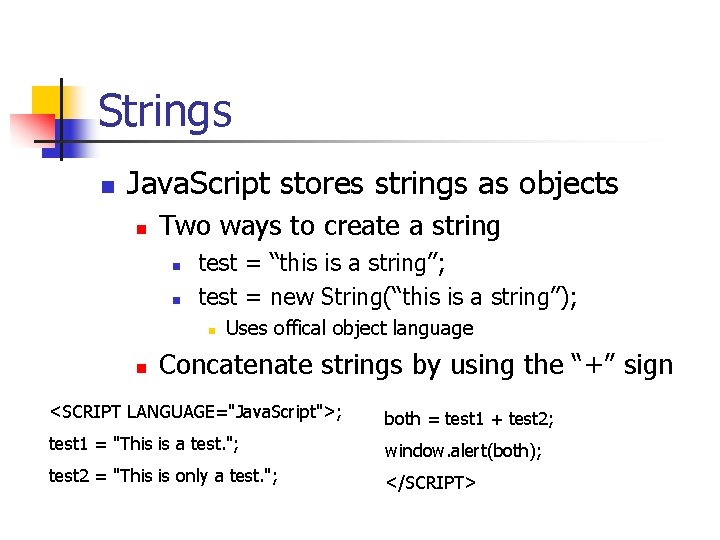 Strings

JavaScript stores strings as objects

Two ways to create a string

test = “this is a string”;

test = new String(“this is a string”);

Uses offical object language

Concatenate strings by using the “+” sign

<SCRIPT LANGUAGE="JavaScript">;

test1 = "This is a test.";

test2 = "This is only a test.";

both = test1 + test2;

window.alert(both);

</SCRIPT>